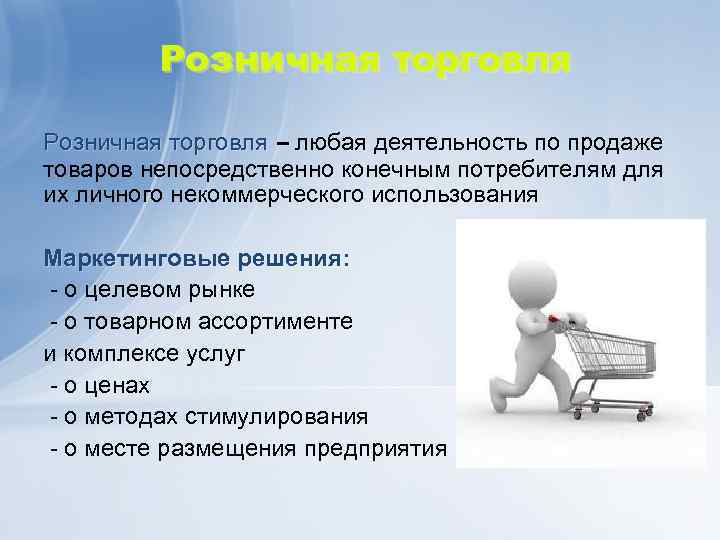 Розничная торговля

Розничная торговля – любая деятельность по продаже товаров непосредственно конечным потребителям для их личного некоммерческого использования

Маркетинговые решения:
- о целевом рынке
- о товарном ассортименте
и комплексе услуг
- о ценах
- о методах стимулирования
- о месте размещения предприятия